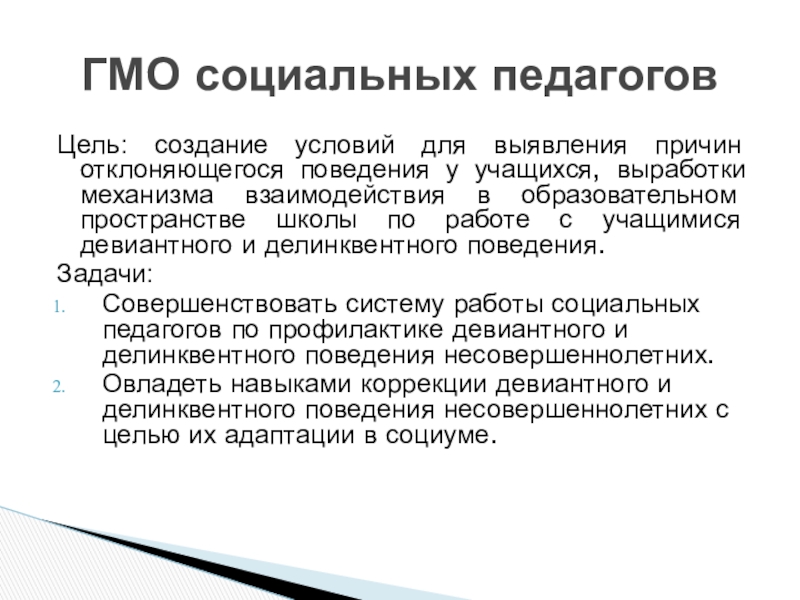 ГМО социальных педагогов

Цель: создание условий для выявления причин отклоняющегося поведения у учащихся, выработки механизма взаимодействия в образовательном пространстве школы по работе с учащимися девиантного и делинквентного поведения.

Задачи:

1. Совершенствовать систему работы социальных педагогов по профилактике девиантного и делинквентного поведения несовершеннолетних.
2. Овладеть навыками коррекции девиантного и делинквентного поведения несовершеннолетних с целью их адаптации в социуме.